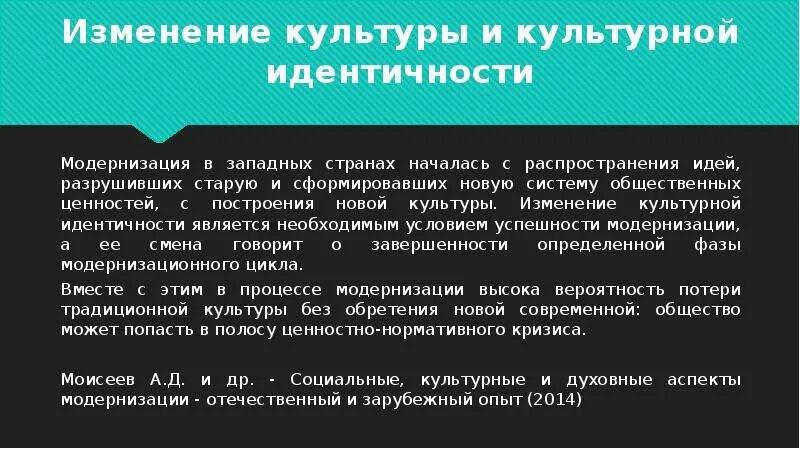 Изменение культуры и культурной идентичности

Модернизация в западных странах началась с распространения идей, разрушивших старую и сформировавших новую систему общественных ценностей, с построения новой культуры. Изменение культурной идентичности является необходимым условием успешности модернизации, а ее смена говорит о завершенности определенной фазы модернизационного цикла.

Вместе с этим в процессе модернизации высока вероятность потери традиционной культуры без обретения новой современной: общество может попасть в полосу ценностно-нормативного кризиса.

Моисеев А.Д. и др. - Социальные, культурные и духовные аспекты модернизации - отечественный и зарубежный опыт (2014)